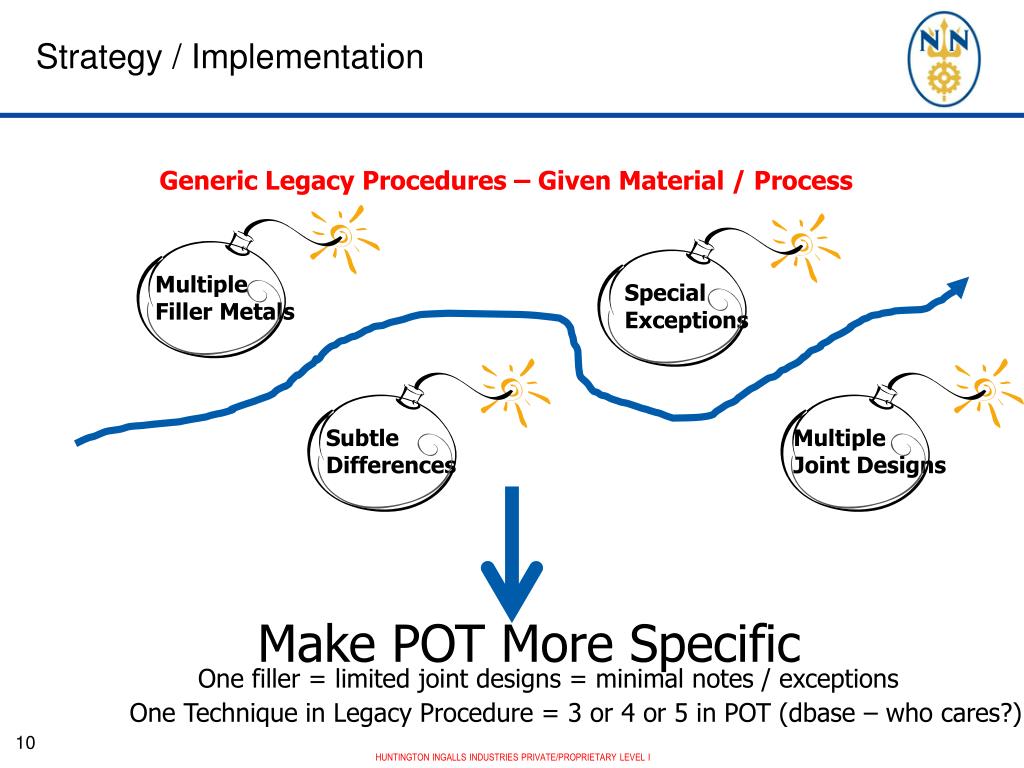 Strategy / Implementation

NN

Generic Legacy Procedures – Given Material / Process

Multiple Filler Metals

Special Exceptions

Subtle Differences

Multiple Joint Designs

Make POT More Specific

One filler = limited joint designs = minimal notes / exceptions

One Technique in Legacy Procedure = 3 or 4 or 5 in POT (dbase – who cares?)

10

HUNTINGTON INGALLS INDUSTRIES PRIVATE/PROPRIETARY LEVEL I